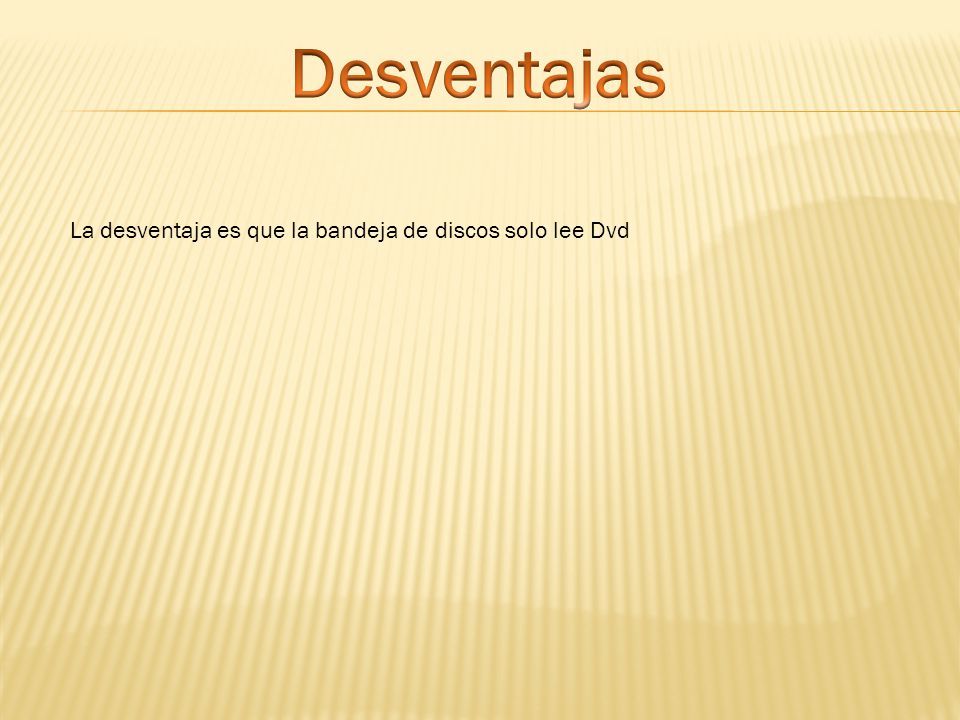 Desventajas

La desventaja es que la bandeja de discos solo lee Dvd